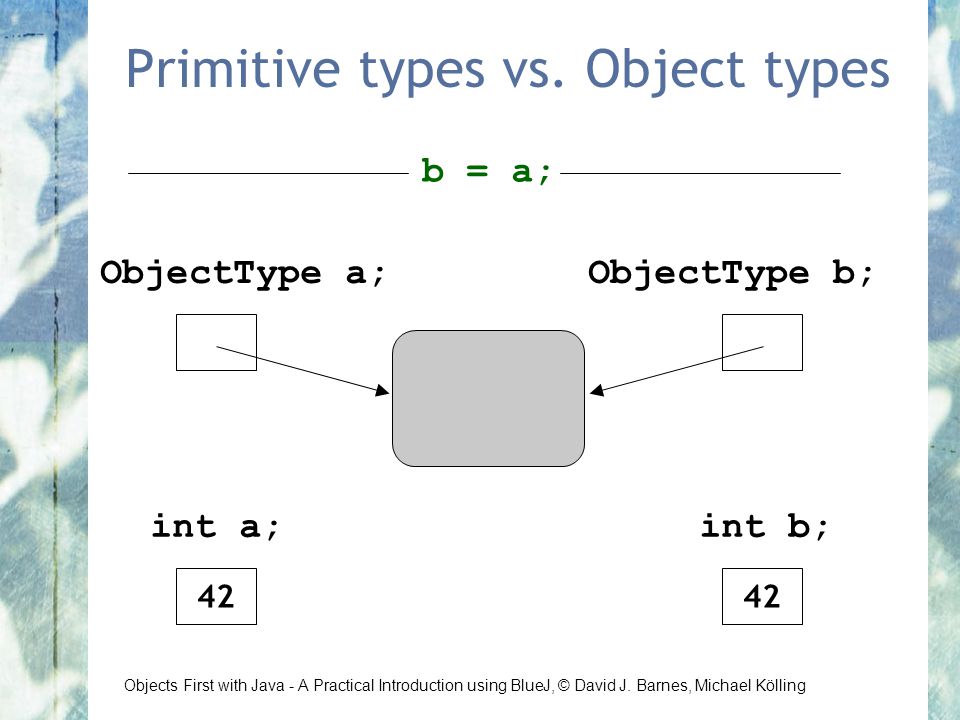 Primitive types vs. Object types

b = a;

ObjectType a;

ObjectType b;

int a;

int b;

42

42

Objects First with Java - A Practical Introduction using BlueJ, © David J. Barnes, Michael Kölling